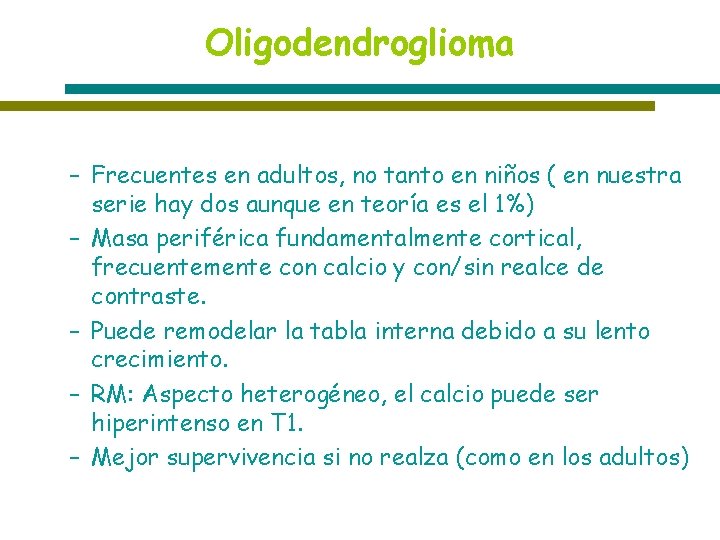 Oligodendroglioma

– Frecuentes en adultos, no tanto en niños ( en nuestra serie hay dos aunque en teoría es el 1%)
– Masa periférica fundamentalmente cortical, frecuentemente con calcio y con/sin realce de contraste.
– Puede remodelar la tabla interna debido a su lento crecimiento.
– RM: Aspecto heterogéneo, el calcio puede ser hiperintenso en T1.
– Mejor supervivencia si no realza (como en los adultos)